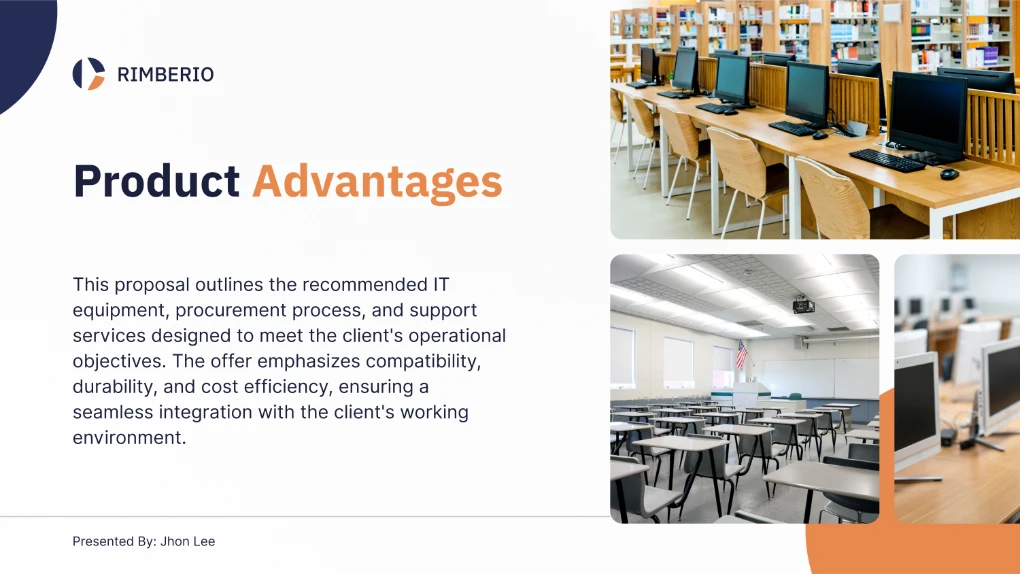 RIMBERIO

Product Advantages

This proposal outlines the recommended IT equipment, procurement process, and support services designed to meet the client's operational objectives. The offer emphasizes compatibility, durability, and cost efficiency, ensuring a seamless integration with the client's working environment.

Presented By: Jhon Lee